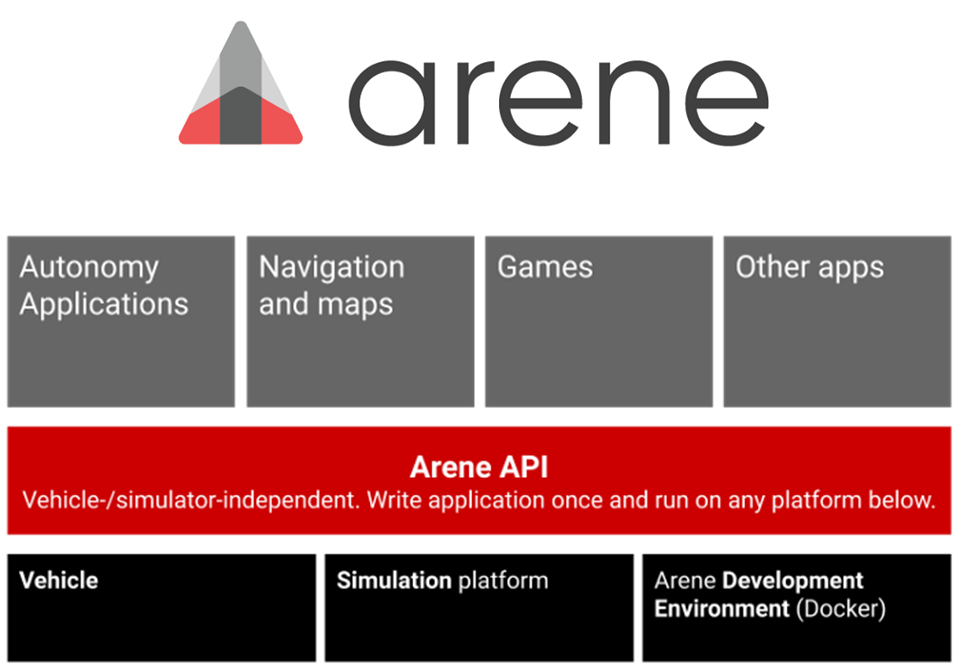 arene

Autonomy Applications

Navigation and maps

Games

Other apps

Arene API

Vehicle-/simulator-independent. Write application once and run on any platform below.

Vehicle

Simulation platform

Arene Development Environment (Docker)